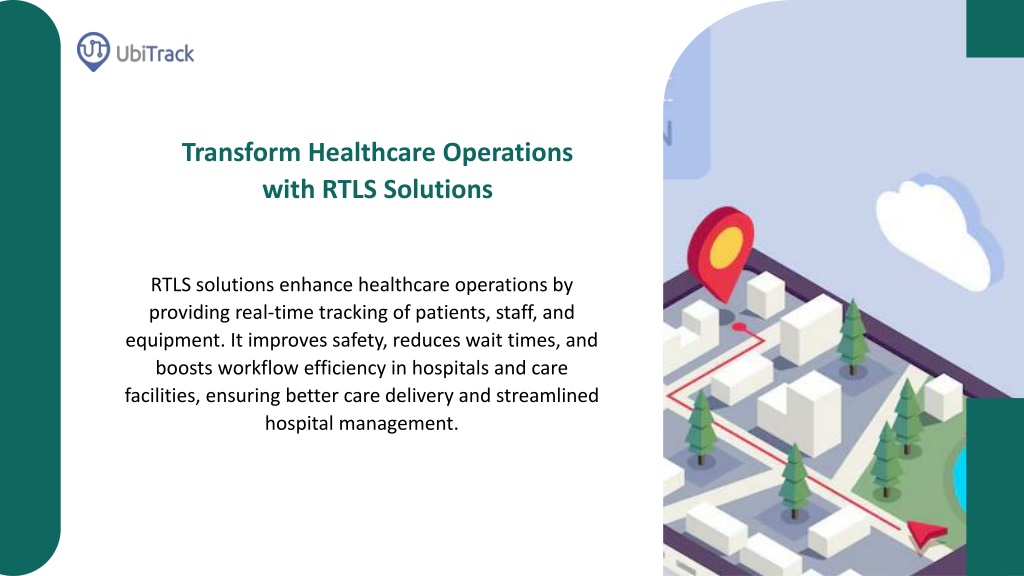 UbiTrack

Transform Healthcare Operations with RTLS Solutions

RTLS solutions enhance healthcare operations by providing real-time tracking of patients, staff, and equipment. It improves safety, reduces wait times, and boosts workflow efficiency in hospitals and care facilities, ensuring better care delivery and streamlined hospital management.